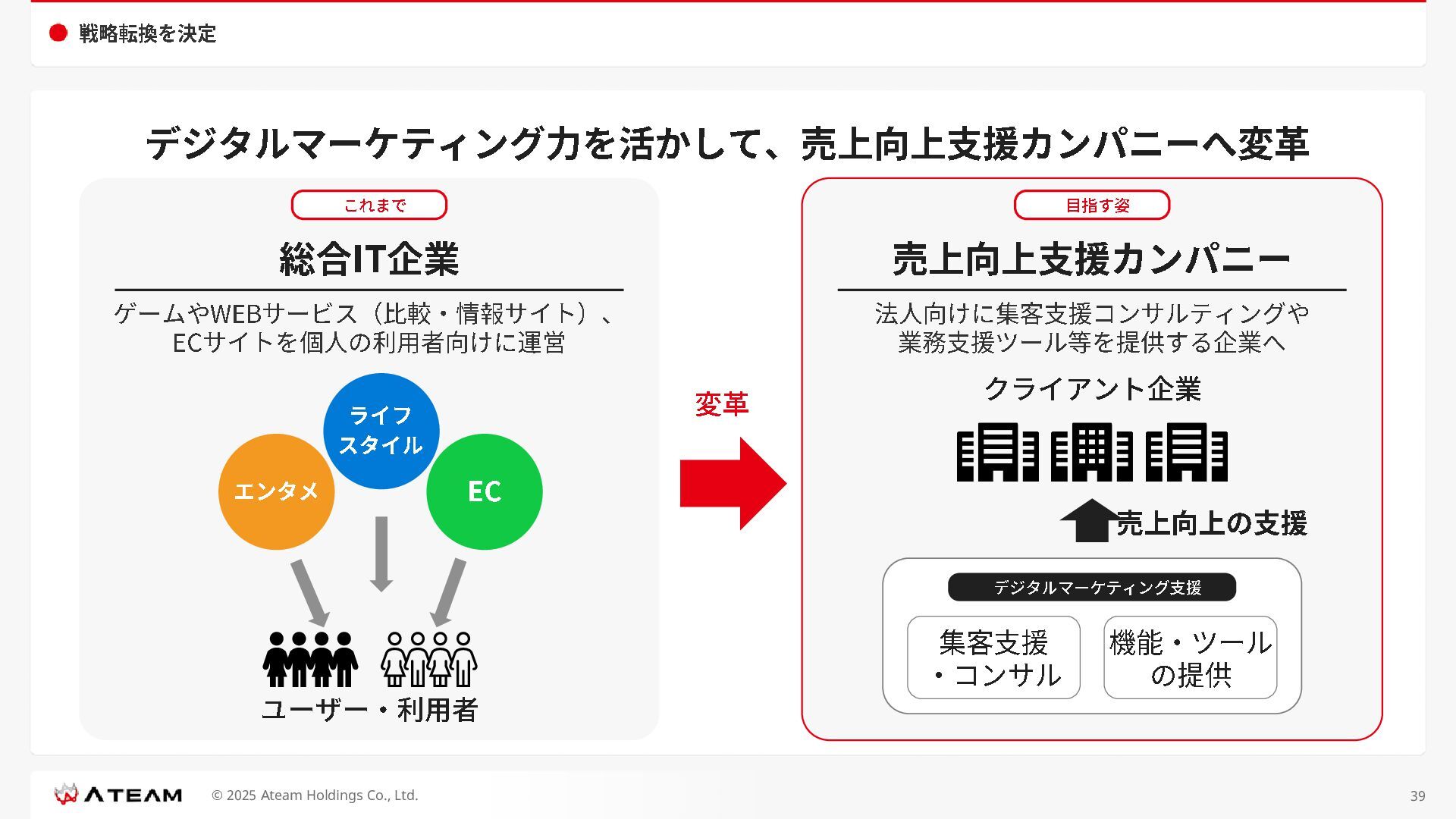 戦略転換を決定

デジタルマーケティング力を活かして、売上向上支援カンパニーへ変革

これまで

総合IT企業

ゲームやWEBサービス（比較・情報サイト）、ECサイトを個人の利用者向けに運営

ライフスタイル

エンタメ

EC

ユーザー・利用者

変革

目指す姿

売上向上支援カンパニー

法人向けに集客支援コンサルティングや業務支援ツール等を提供する企業へ

クライアント企業

売上向上の支援

デジタルマーケティング支援

集客支援・コンサル

機能・ツールの提供

ATEAM

© 2025 Ateam Holdings Co., Ltd.

39